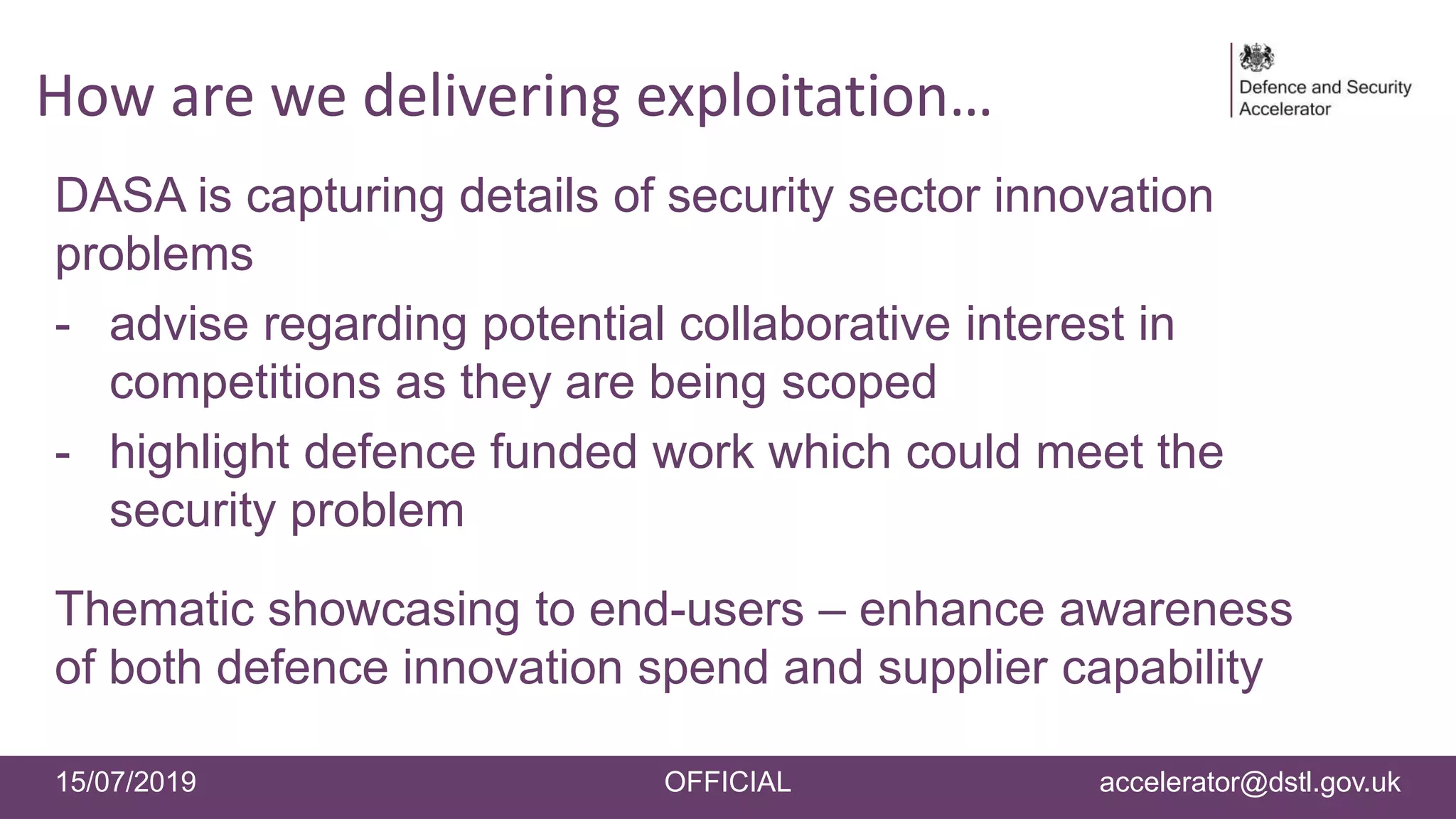 How are we delivering exploitation…

Defence and Security Accelerator

DASA is capturing details of security sector innovation problems

- advise regarding potential collaborative interest in competitions as they are being scoped
- highlight defence funded work which could meet the security problem

Thematic showcasing to end-users – enhance awareness of both defence innovation spend and supplier capability

15/07/2019 OFFICIAL accelerator@dstl.gov.uk